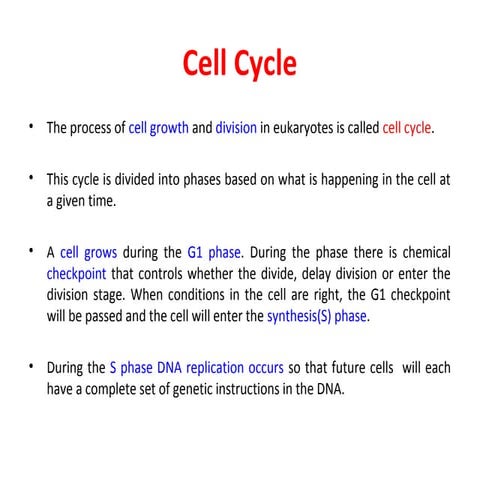 Cell Cycle

• The process of cell growth and division in eukaryotes is called cell cycle.

• This cycle is divided into phases based on what is happening in the cell at a given time.

• A cell grows during the G1 phase. During the phase there is chemical checkpoint that controls whether the divide, delay division or enter the division stage. When conditions in the cell are right, the G1 checkpoint will be passed and the cell will enter the synthesis(S) phase.

• During the S phase DNA replication occurs so that future cells will each have a complete set of genetic instructions in the DNA.